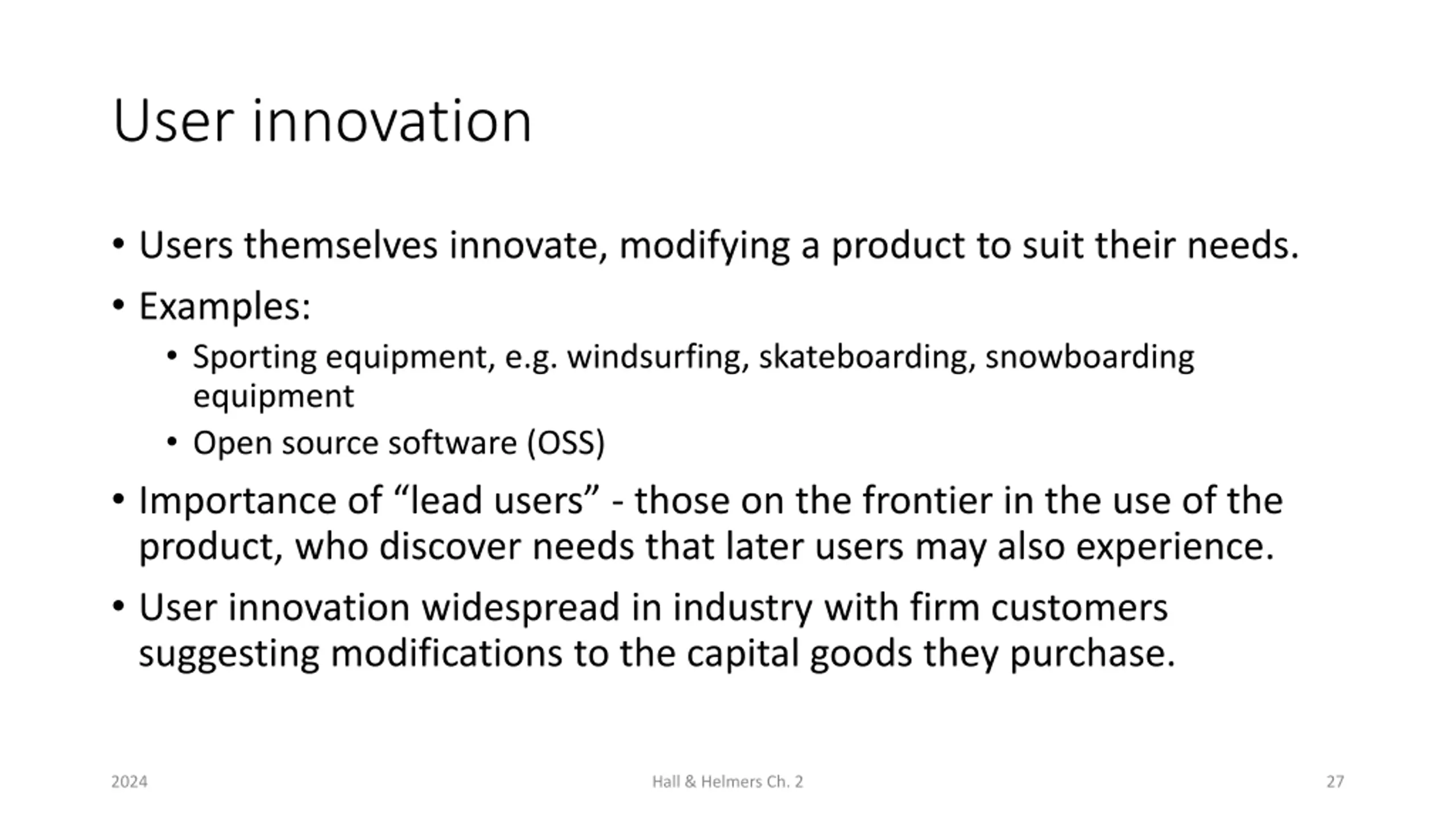 User innovation

• Users themselves innovate, modifying a product to suit their needs.
• Examples:
  • Sporting equipment, e.g. windsurfing, skateboarding, snowboarding equipment
  • Open source software (OSS)
• Importance of “lead users” - those on the frontier in the use of the product, who discover needs that later users may also experience.
• User innovation widespread in industry with firm customers suggesting modifications to the capital goods they purchase.

2024

Hall & Helmers Ch. 2

27